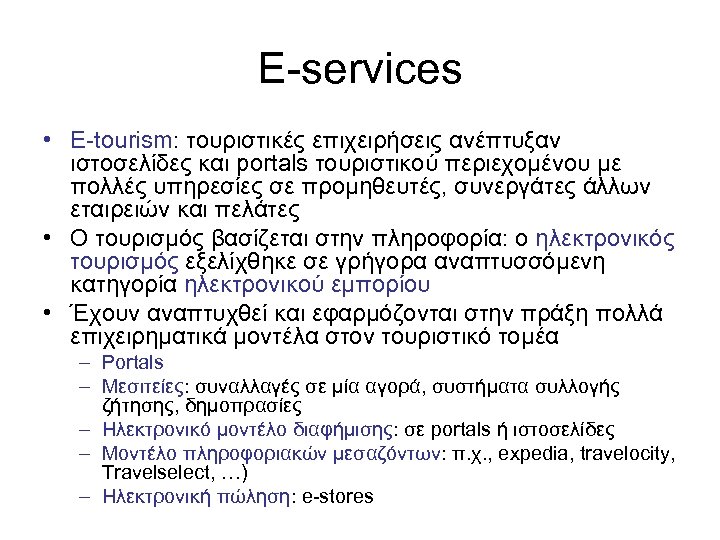 E-services

• E-tourism: τουριστικές επιχειρήσεις ανέπτυξαν ιστοσελίδες και portals τουριστικού περιεχομένου με πολλές υπηρεσίες σε προμηθευτές, συνεργάτες άλλων εταιρειών και πελάτες
• Ο τουρισμός βασίζεται στην πληροφορία: ο ηλεκτρονικός τουρισμός εξελίχθηκε σε γρήγορα αναπτυσσόμενη κατηγορία ηλεκτρονικού εμπορίου
• Έχουν αναπτυχθεί και εφαρμόζονται στην πράξη πολλά επιχειρηματικά μοντέλα στον τουριστικό τομέα
– Portals
– Μεσιτείες: συναλλαγές σε μία αγορά, συστήματα συλλογής ζήτησης, δημοπρασίες
– Ηλεκτρονικό μοντέλο διαφήμισης: σε portals ή ιστοσελίδες
– Μοντέλο πληροφοριακών μεσαζόντων: π.χ., expedia, travelocity, Travelselect, …)
– Ηλεκτρονική πώληση: e-stores